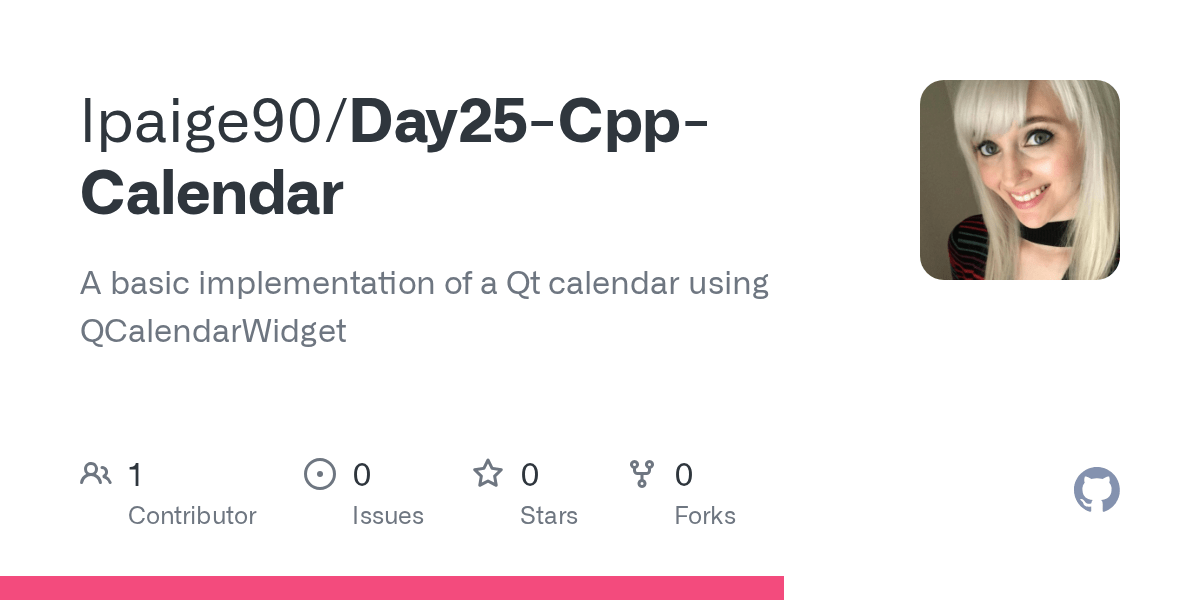 lpaige90/Day25-Cpp-Calendar

A basic implementation of a Qt calendar using QCalendarWidget

1
Contributor

0
Issues

0
Stars

0
Forks